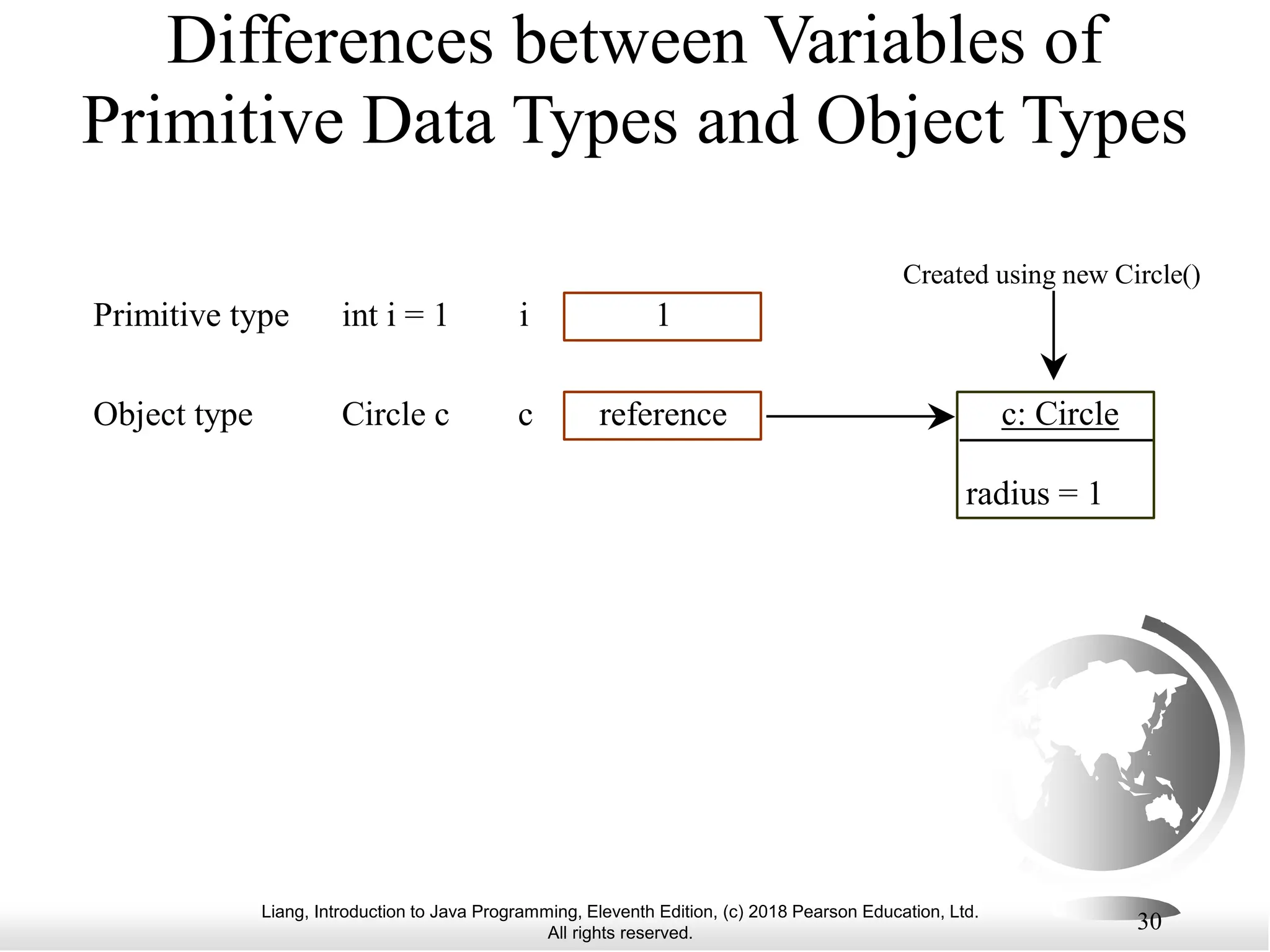 Differences between Variables of Primitive Data Types and Object Types

Created using new Circle()

Primitive type int i = 1 i 1

Object type Circle c c reference

c: Circle

radius = 1

Liang, Introduction to Java Programming, Eleventh Edition, (c) 2018 Pearson Education, Ltd. All rights reserved.

30